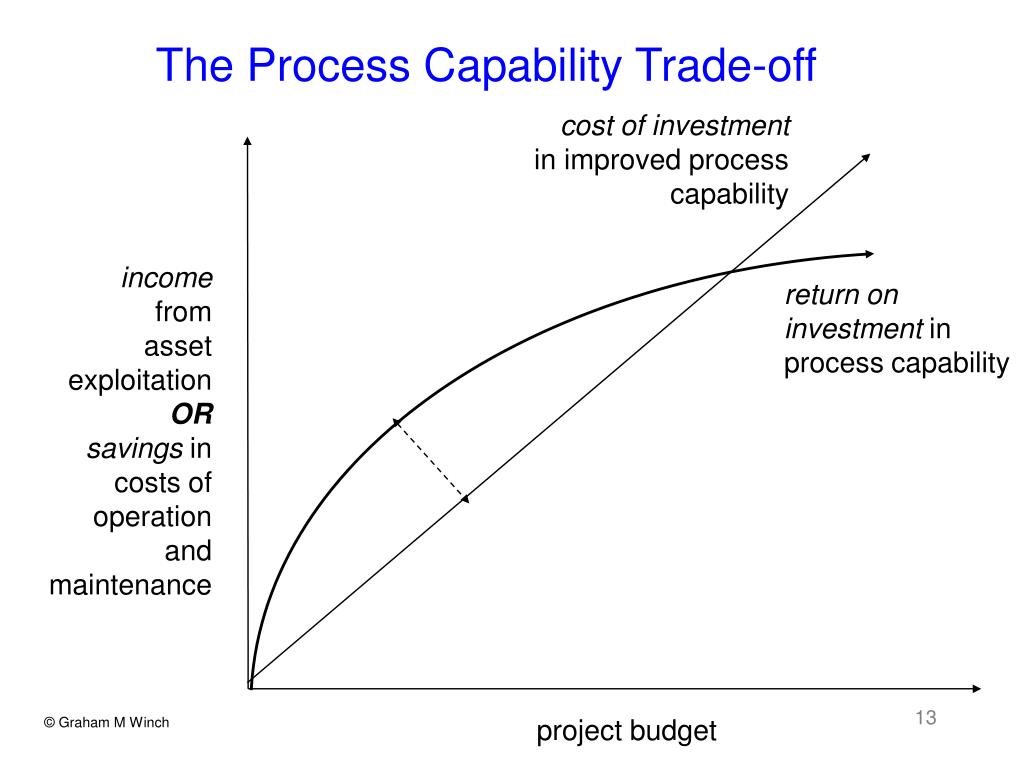 The Process Capability Trade-off

cost of investment
in improved process
capability

income
from
asset
exploitation
OR
savings in
costs of
operation
and
maintenance

return on
investment in
process capability

project budget

© Graham M Winch

13